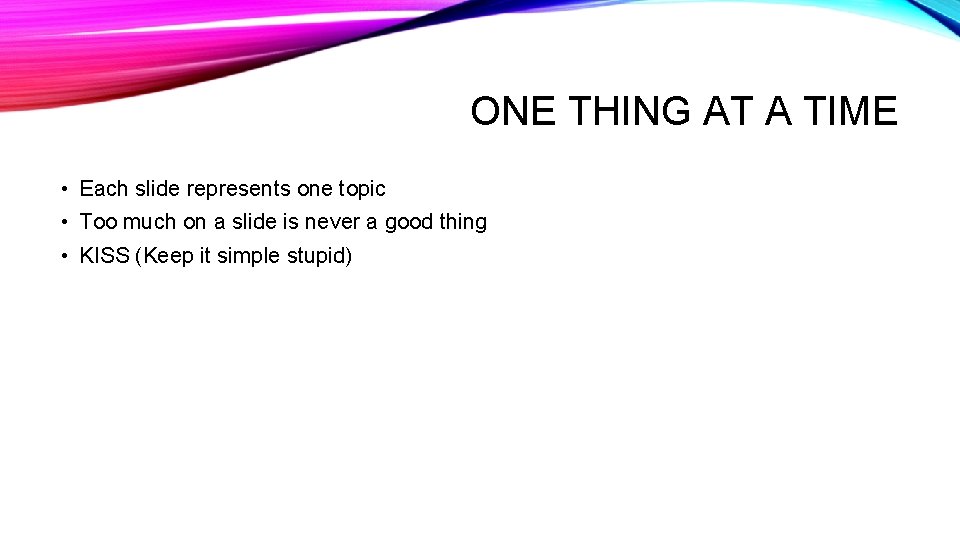 ONE THING AT A TIME

• Each slide represents one topic
• Too much on a slide is never a good thing
• KISS (Keep it simple stupid)